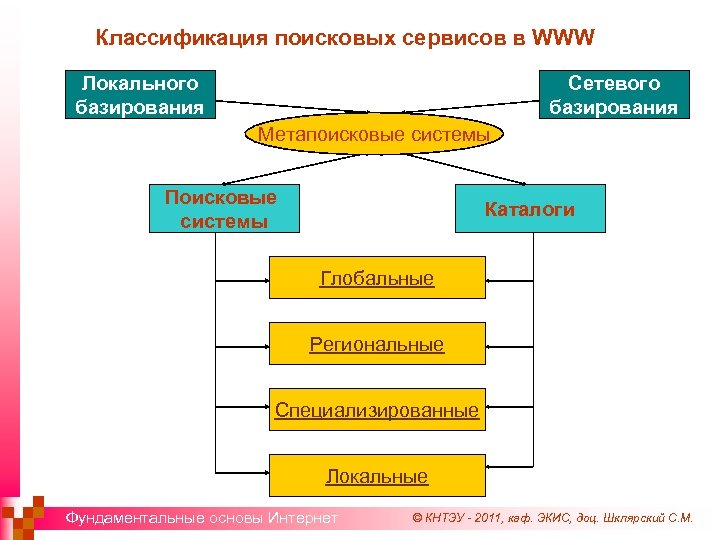 Классификация поисковых сервисов в WWW

Локального базирования

Сетевого базирования

Метапоисковые системы

Поисковые системы

Каталоги

Глобальные

Региональные

Специализированные

Локальные

Фундаментальные основы Интернет

© КНТЭУ - 2011, каф. ЭКИС, доц. Шклярский С.М.